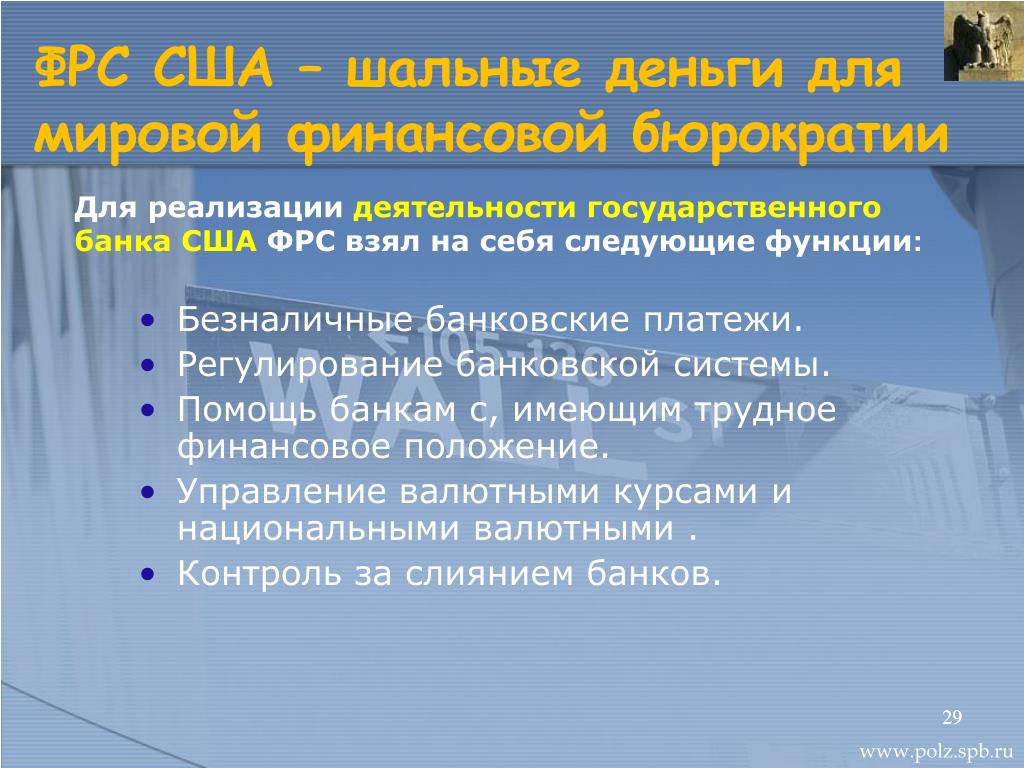 ФРС США – шальные деньги для мировой финансовой бюрократии

Для реализации деятельности государственного банка США ФРС взял на себя следующие функции:

• Безналичные банковские платежи.
• Регулирование банковской системы.
• Помощь банкам с, имеющим трудное финансовое положение.
• Управление валютными курсами и национальными валютными .
• Контроль за слиянием банков.

29

www.polz.spb.ru